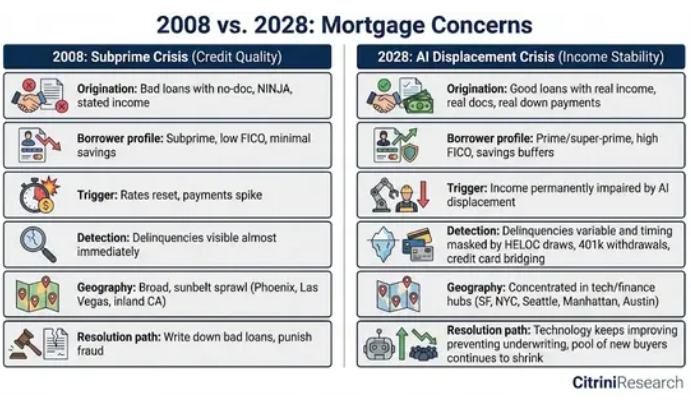 2008 vs. 2028: Mortgage Concerns

2008: Subprime Crisis (Credit Quality)

Origination: Bad loans with no-doc, NINJA, stated income

Borrower profile: Subprime, low FICO, minimal savings

Trigger: Rates reset, payments spike

Detection: Delinquencies visible almost immediately

Geography: Broad, sunbelt sprawl (Phoenix, Las Vegas, inland CA)

Resolution path: Write down bad loans, punish fraud

2028: AI Displacement Crisis (Income Stability)

Origination: Good loans with real income, real docs, real down payments

Borrower profile: Prime/super-prime, high FICO, savings buffers

Trigger: Income permanently impaired by AI displacement

Detection: Delinquencies variable and timing masked by HELOC draws, 401k withdrawals, credit card bridging

Geography: Concentrated in tech/finance hubs (SF, NYC, Seattle, Manhattan, Austin)

Resolution path: Technology keeps improving preventing underwriting, pool of new buyers continues to shrink

CitriniResearch